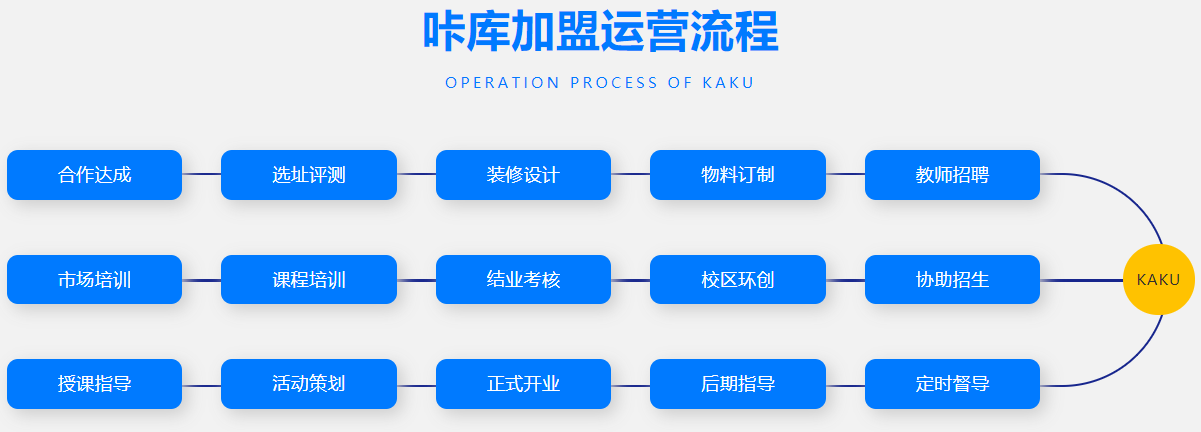 咔库加盟运营流程

OPERATION PROCESS OF KAKU

合作达成

选址评测

装修设计

物料订制

教师招聘

市场培训

课程培训

结业考核

校区环创

协助招生

KAKU

授课指导

活动策划

正式开业

后期指导

定时督导